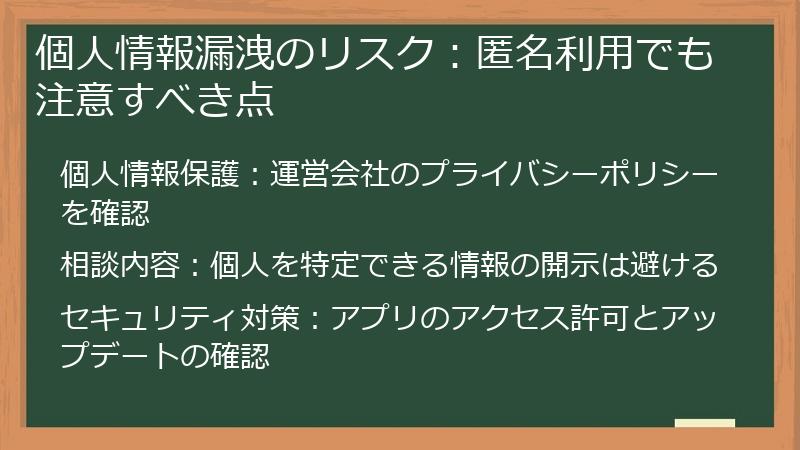 個人情報漏洩のリスク：匿名利用でも注意すべき点

個人情報保護：運営会社のプライバシーポリシーを確認

相談内容：個人を特定できる情報の開示は避ける

セキュリティ対策：アプリのアクセス許可とアップデートの確認